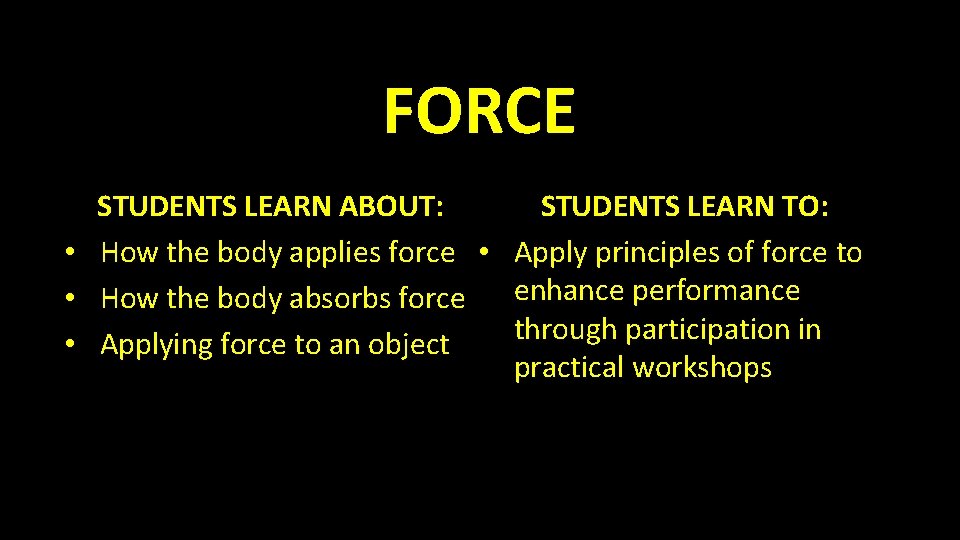 FORCE

STUDENTS LEARN ABOUT:
• How the body applies force
• How the body absorbs force
• Applying force to an object

STUDENTS LEARN TO:
• Apply principles of force to enhance performance through participation in practical workshops